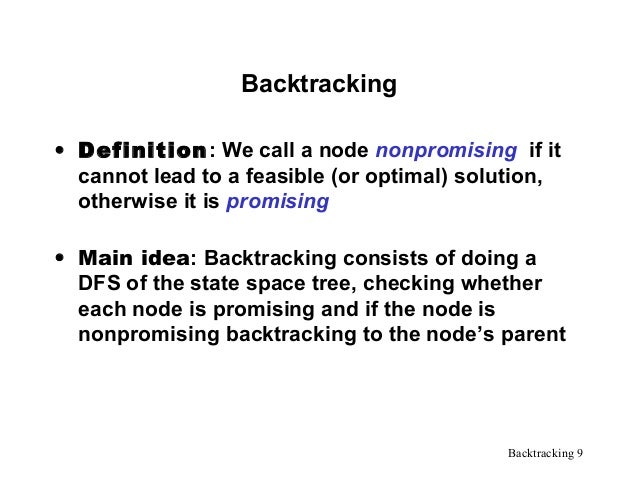 Backtracking

• Definition: We call a node nonpromising if it cannot lead to a feasible (or optimal) solution, otherwise it is promising

• Main idea: Backtracking consists of doing a DFS of the state space tree, checking whether each node is promising and if the node is nonpromising backtracking to the node's parent

Backtracking 9